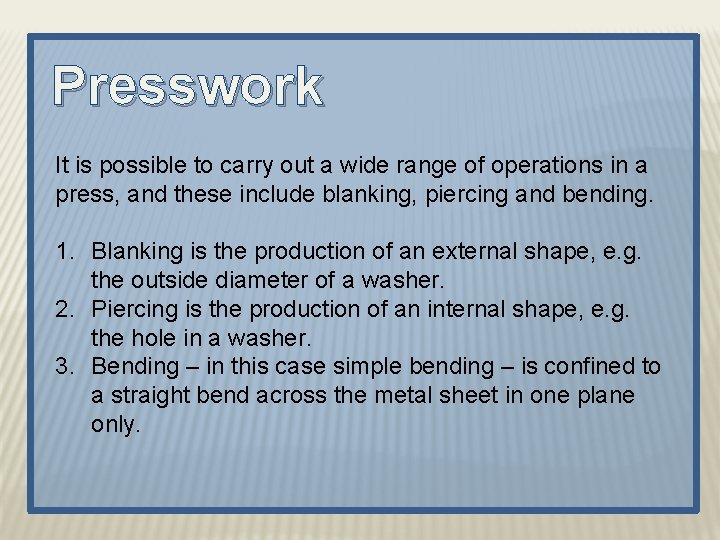 Presswork

It is possible to carry out a wide range of operations in a press, and these include blanking, piercing and bending.

1. Blanking is the production of an external shape, e.g. the outside diameter of a washer.
2. Piercing is the production of an internal shape, e.g. the hole in a washer.
3. Bending – in this case simple bending – is confined to a straight bend across the metal sheet in one plane only.